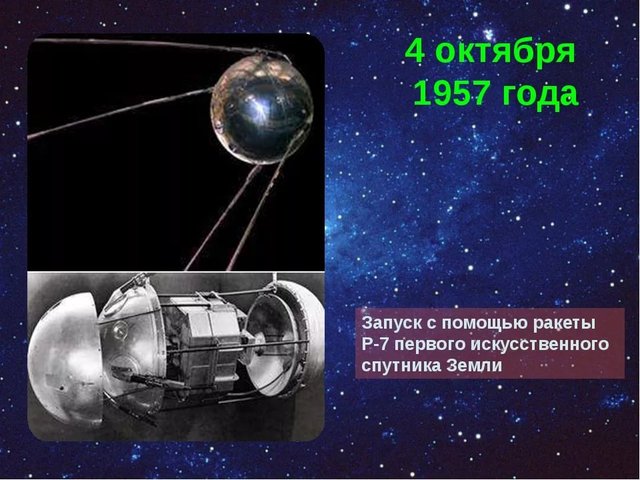 4 октября
1957 года

Запуск с помощью ракеты Р-7 первого искусственного спутника Земли